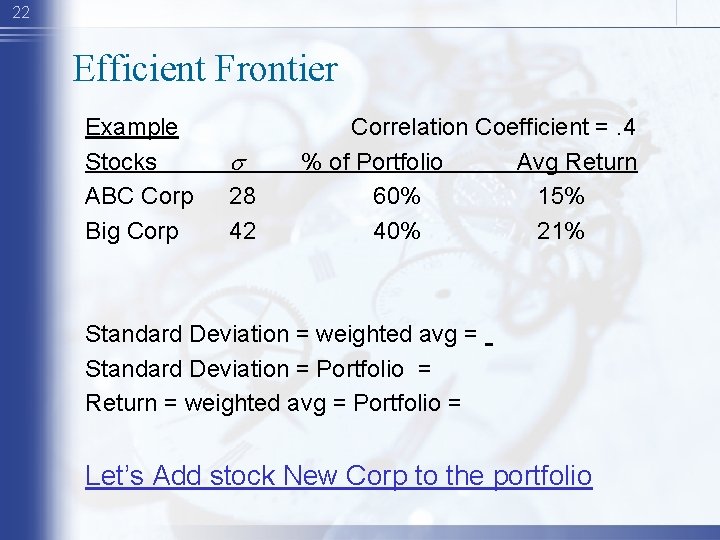 22

Efficient Frontier

Example Correlation Coefficient = .4

| Stocks | $\sigma$ | % of Portfolio | Avg Return |
|---|---|---|---|
| ABC Corp | 28 | 60% | 15% |
| Big Corp | 42 | 40% | 21% |

Standard Deviation = weighted avg = -
Standard Deviation = Portfolio =
Return = weighted avg = Portfolio =

Let's Add stock New Corp to the portfolio